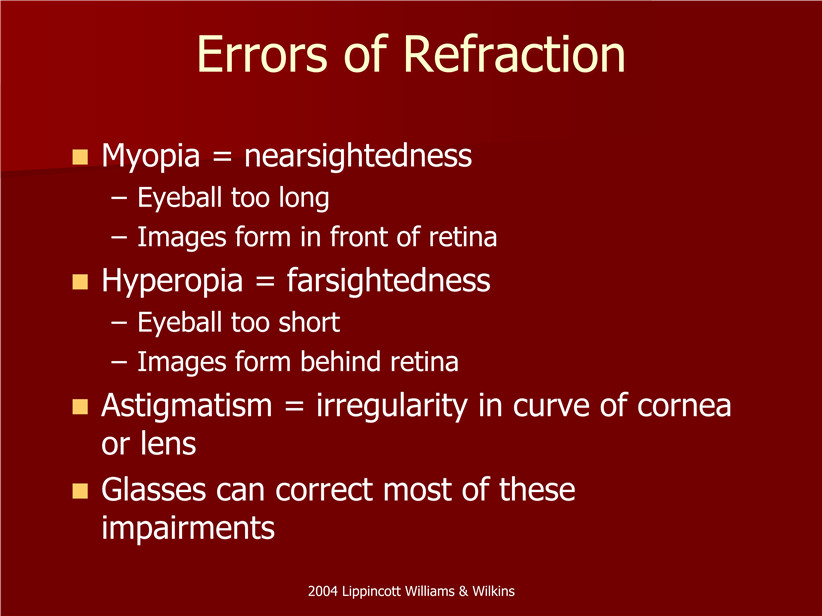 Errors of Refraction

■ Myopia = nearsightedness
– Eyeball too long
– Images form in front of retina
■ Hyperopia = farsightedness
– Eyeball too short
– Images form behind retina
■ Astigmatism = irregularity in curve of cornea or lens
■ Glasses can correct most of these impairments

2004 Lippincott Williams & Wilkins